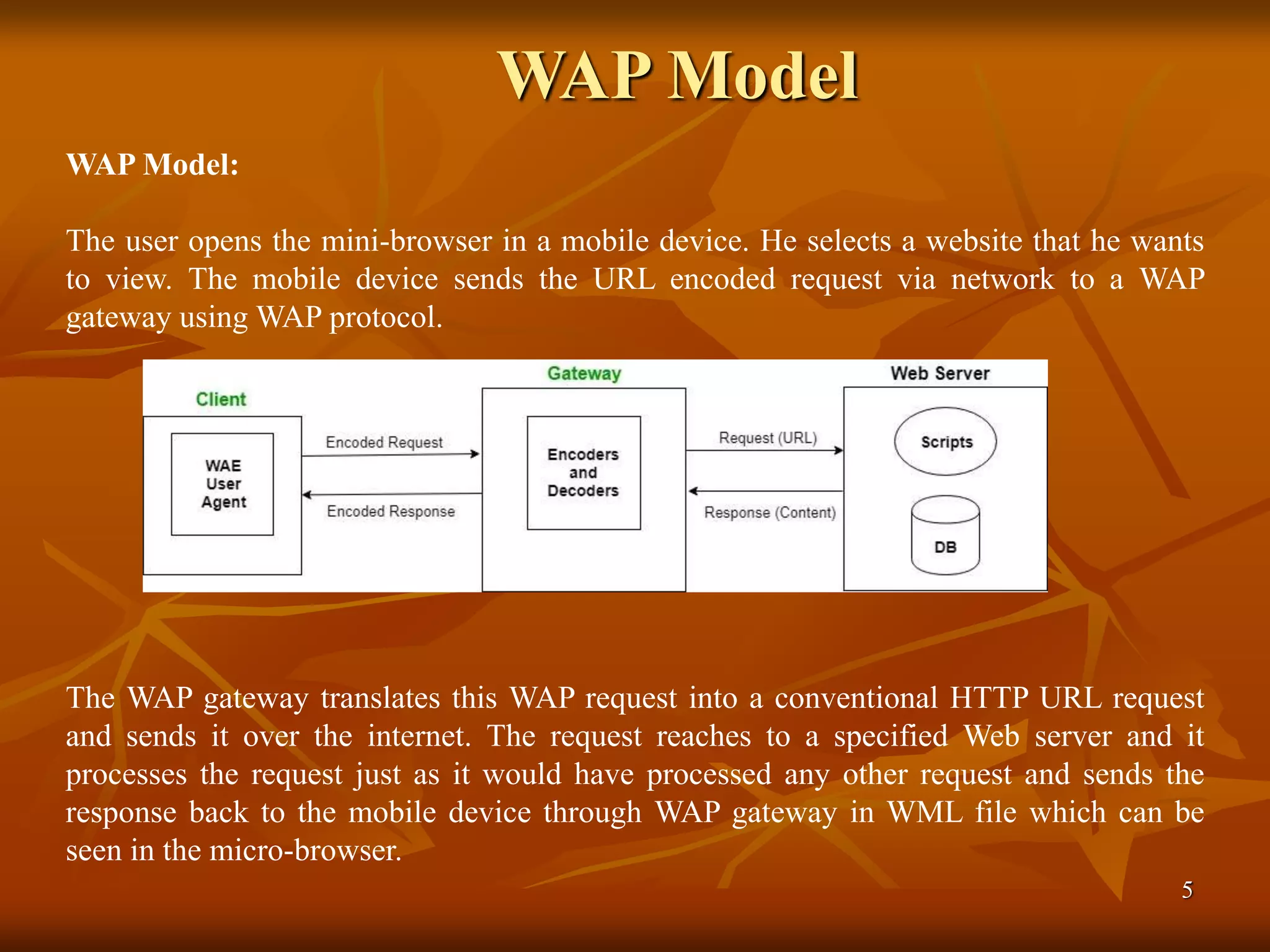 WAP Model

WAP Model:

The user opens the mini-browser in a mobile device. He selects a website that he wants to view. The mobile device sends the URL encoded request via network to a WAP gateway using WAP protocol.

Client

WAE User Agent

Encoded Request

Encoded Response

Gateway

Encoders and Decoders

Request (URL)

Response (Content)

Web Server

Scripts

DB

The WAP gateway translates this WAP request into a conventional HTTP URL request and sends it over the internet. The request reaches to a specified Web server and it processes the request just as it would have processed any other request and sends the response back to the mobile device through WAP gateway in WML file which can be seen in the micro-browser.

5